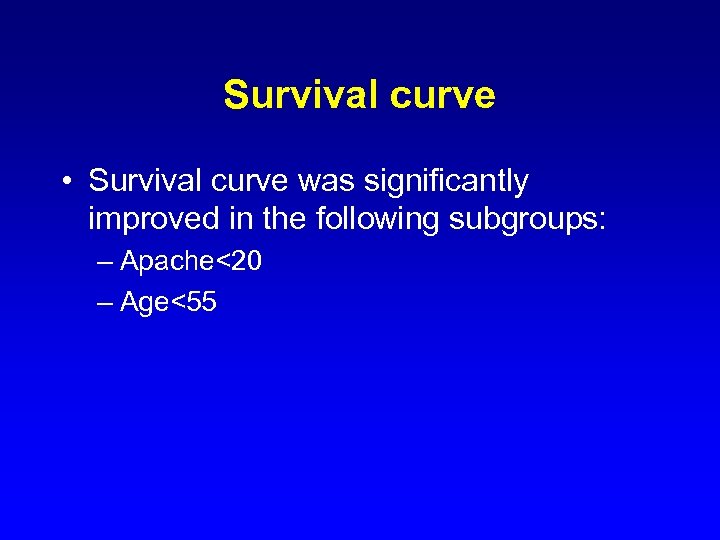 Survival curve

• Survival curve was significantly improved in the following subgroups:

– Apache<20

– Age<55